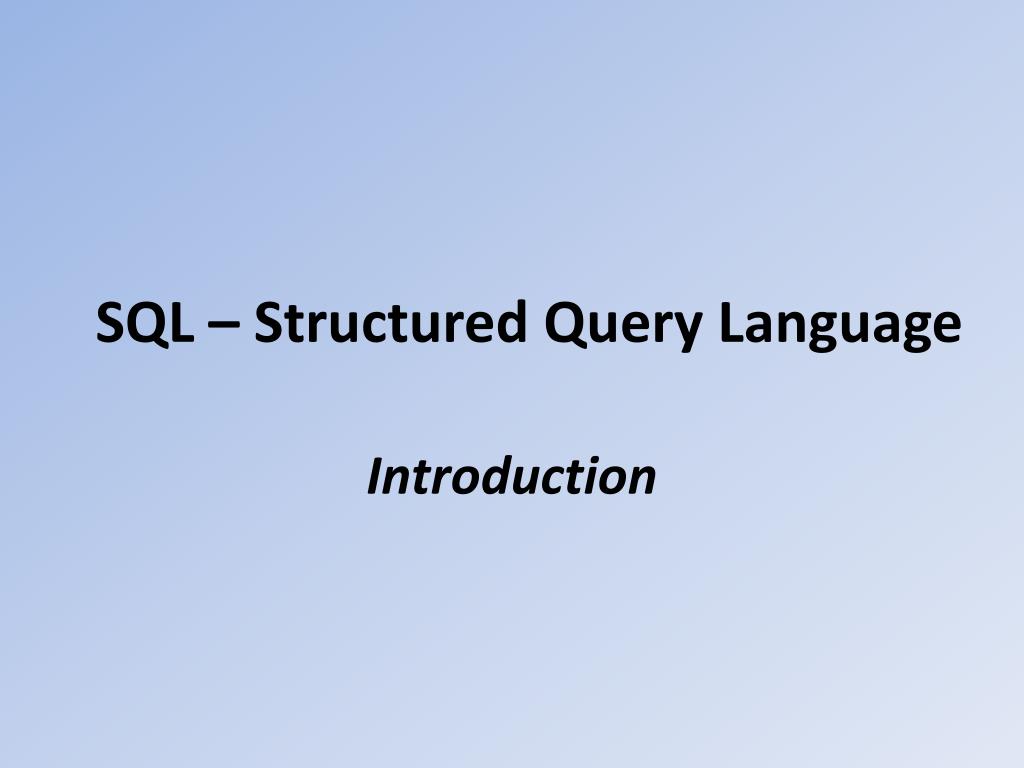 SQL – Structured Query Language

Introduction